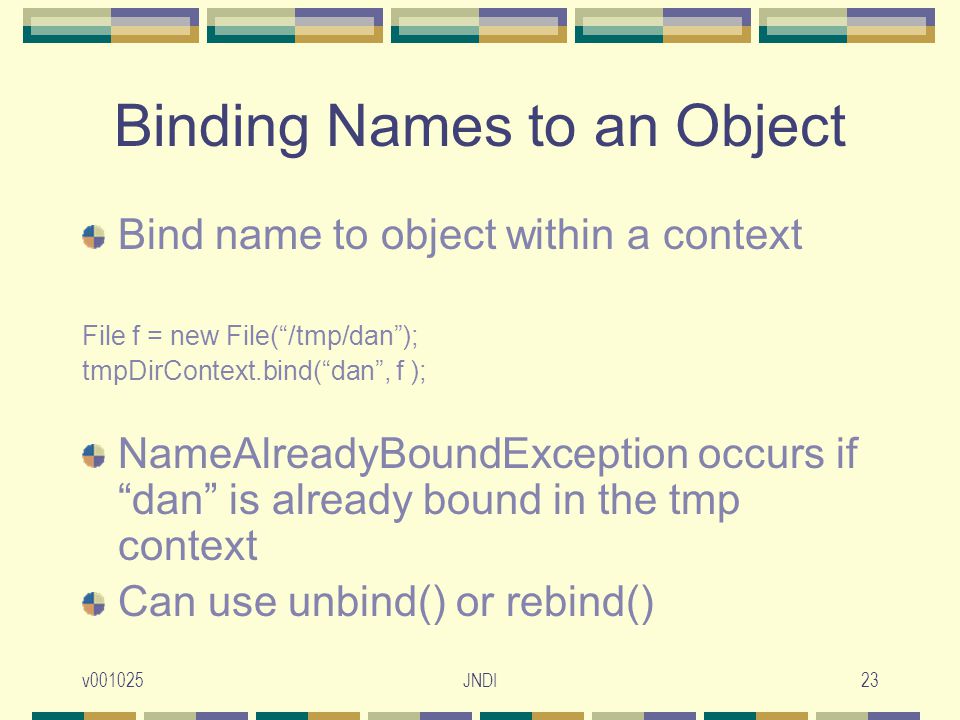 Binding Names to an Object

Bind name to object within a context

File f = new File(“/tmp/dan”);
tmpDirContext.bind(“dan”, f );

NameAlreadyBoundException occurs if “dan” is already bound in the tmp context

Can use unbind() or rebind()

v001025

JNDI

23